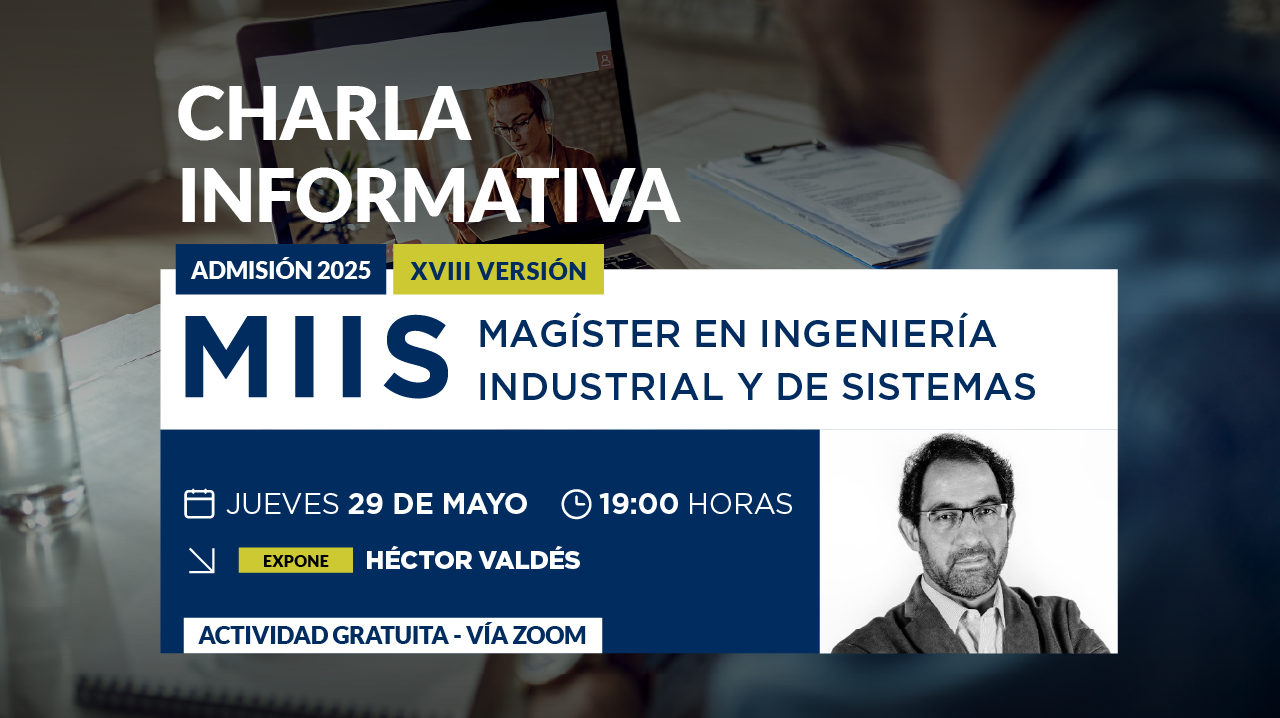 CHARLA INFORMATIVA

ADMISIÓN 2025 XVIII VERSIÓN

MIIS MAGÍSTER EN INGENIERÍA INDUSTRIAL Y DE SISTEMAS

JUEVES 29 DE MAYO 19:00 HORAS

EXPONE HÉCTOR VALDÉS

ACTIVIDAD GRATUITA - VÍA ZOOM